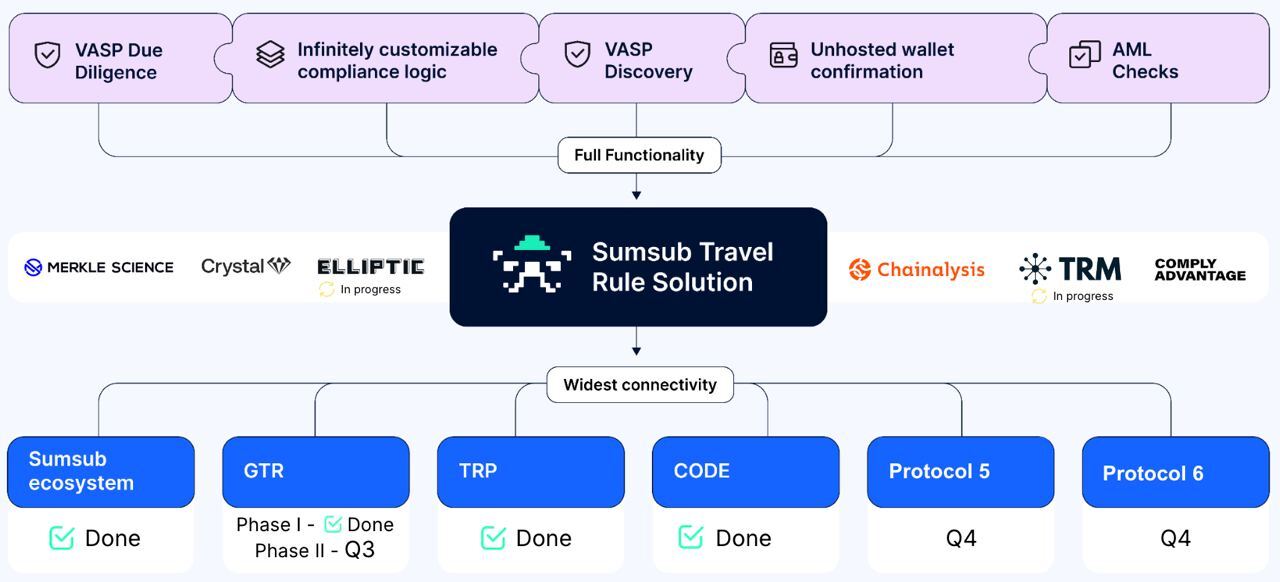 VASP Due Diligence

Infinitely customizable compliance logic

VASP Discovery

Unhosted wallet confirmation

AML Checks

Full Functionality

MERKLE SCIENCE

Crystal

ELLIPTIC
In progress

Sumsub Travel Rule Solution

Chainalysis

TRM
In progress

COMPLY ADVANTAGE

Widest connectivity

Sumsub ecosystem
Done

GTR
Phase I - Done
Phase II - Q3

TRP
Done

CODE
Done

Protocol 5
Q4

Protocol 6
Q4